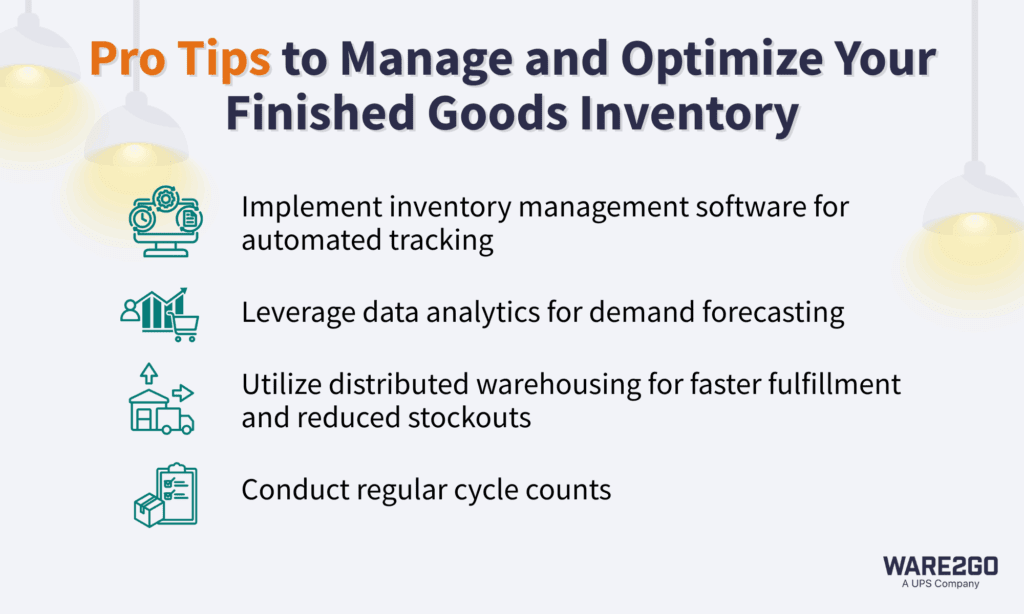 Pro Tips to Manage and Optimize Your Finished Goods Inventory

Implement inventory management software for automated tracking

Leverage data analytics for demand forecasting

Utilize distributed warehousing for faster fulfillment and reduced stockouts

Conduct regular cycle counts

WARE2GO
A UPS Company